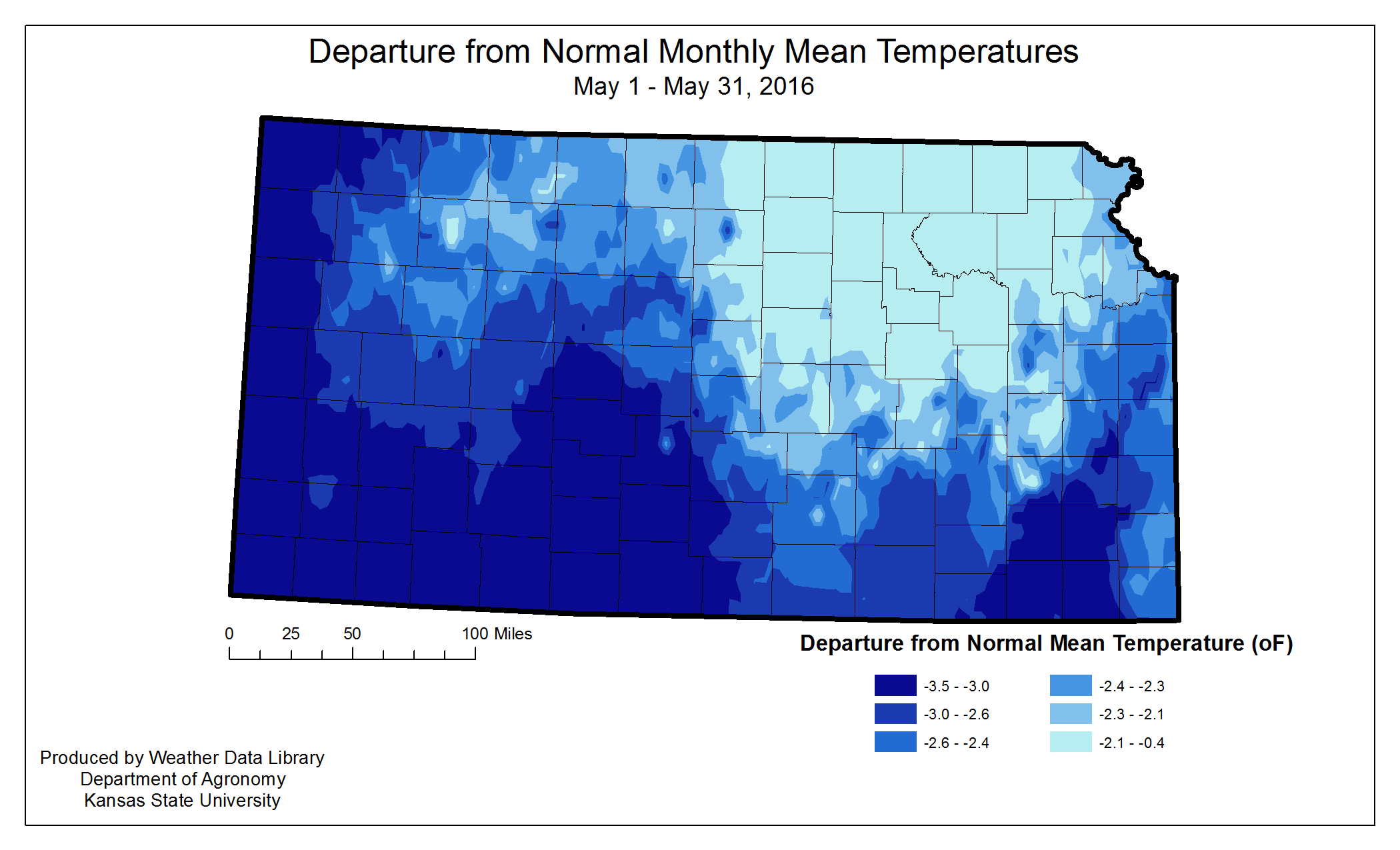 Departure from Normal Monthly Mean Temperatures
May 1 - May 31, 2016

0 25 50 100 Miles

Departure from Normal Mean Temperature (oF)

-3.5 - -3.0
-3.0 - -2.6
-2.6 - -2.4
-2.4 - -2.3
-2.3 - -2.1
-2.1 - -0.4

Produced by Weather Data Library
Department of Agronomy
Kansas State University